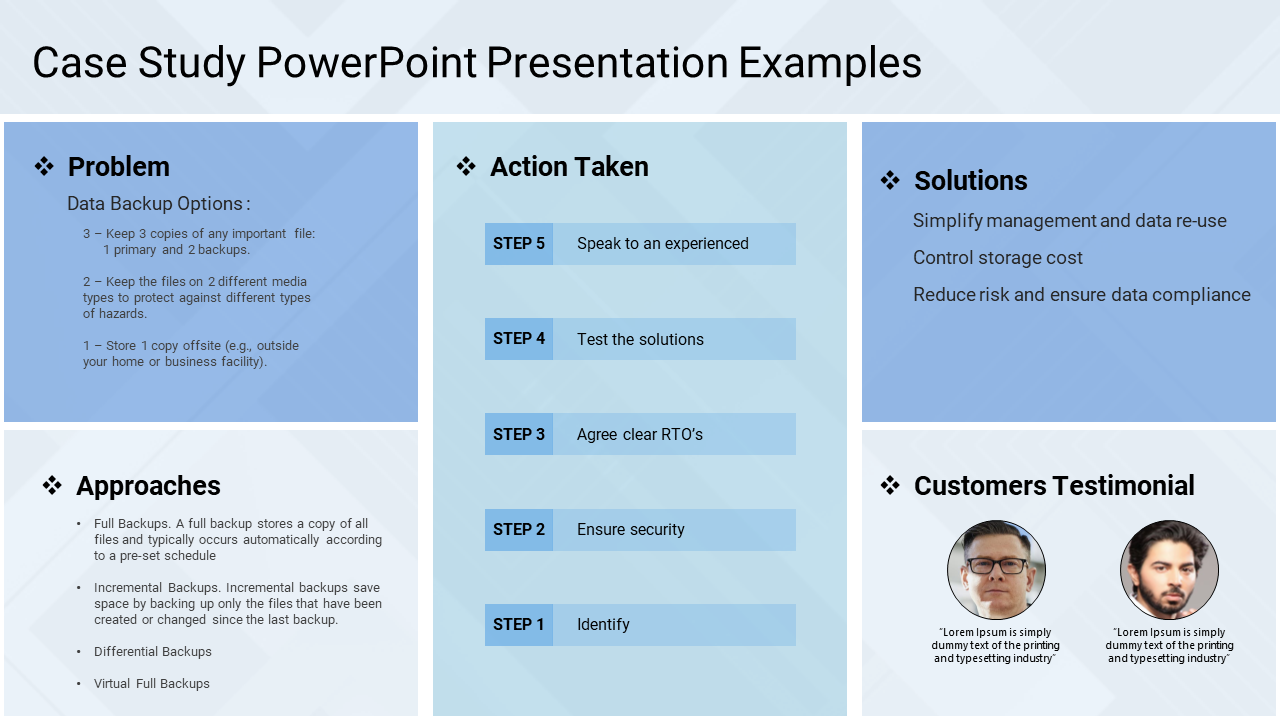 Case Study PowerPoint Presentation Examples

❖ Problem

Data Backup Options :

3 – Keep 3 copies of any important file: 1 primary and 2 backups.

2 – Keep the files on 2 different media types to protect against different types of hazards.

1 – Store 1 copy offsite (e.g., outside your home or business facility).

❖ Approaches

• Full Backups. A full backup stores a copy of all files and typically occurs automatically according to a pre-set schedule

• Incremental Backups. Incremental backups save space by backing up only the files that have been created or changed since the last backup.

• Differential Backups

• Virtual Full Backups

❖ Action Taken

STEP 5 Speak to an experienced

STEP 4 Test the solutions

STEP 3 Agree clear RTO's

STEP 2 Ensure security

STEP 1 Identify

❖ Solutions

Simplify management and data re-use

Control storage cost

Reduce risk and ensure data compliance

❖ Customers Testimonial

"Lorem Ipsum is simply dummy text of the printing and typesetting industry"

"Lorem Ipsum is simply dummy text of the printing and typesetting industry"